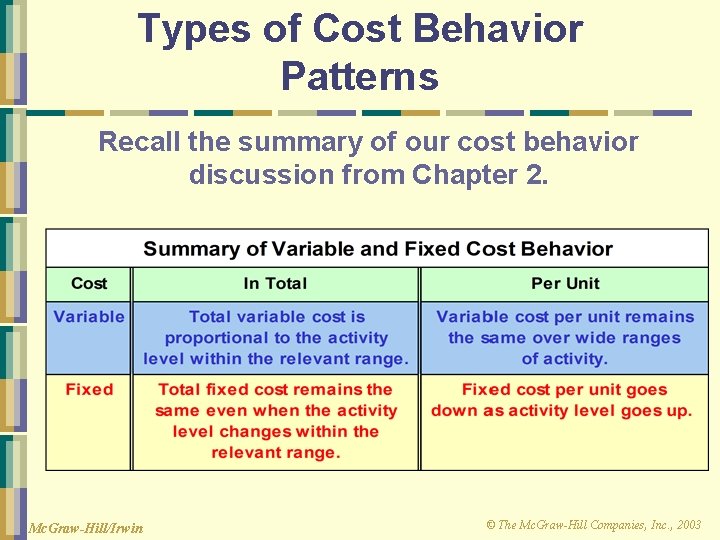 Types of Cost Behavior Patterns

Recall the summary of our cost behavior discussion from Chapter 2.

Summary of Variable and Fixed Cost Behavior

| Cost | In Total | Per Unit |
|---|---|---|
| Variable | Total variable cost is proportional to the activity level within the relevant range. | Variable cost per unit remains the same over wide ranges of activity. |
| Fixed | Total fixed cost remains the same even when the activity level changes within the relevant range. | Fixed cost per unit goes down as activity level goes up. |

McGraw-Hill/Irwin

© The McGraw-Hill Companies, Inc., 2003